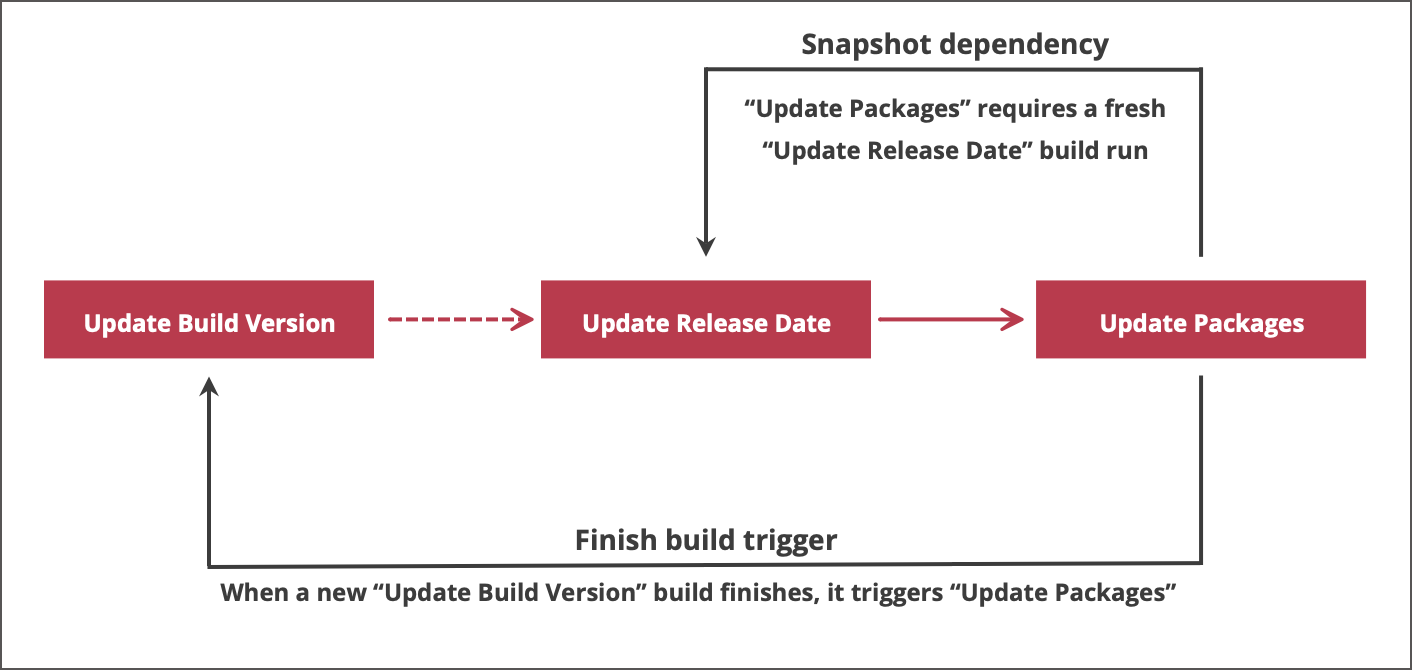 Snapshot dependency

“Update Packages” requires a fresh “Update Release Date” build run

Update Build Version

Update Release Date

Update Packages

Finish build trigger

When a new “Update Build Version” build finishes, it triggers “Update Packages”